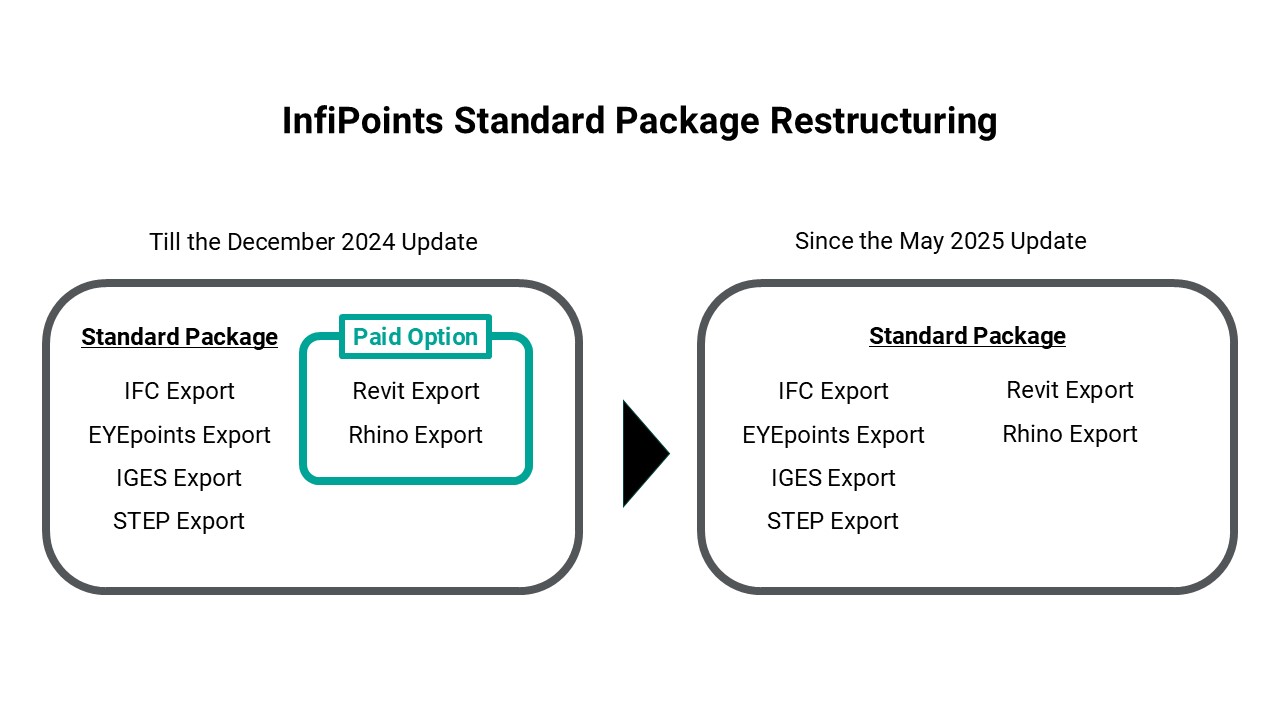 InfiPoints Standard Package Restructuring

Till the December 2024 Update

Standard Package

IFC Export
EYEpoints Export
IGES Export
STEP Export

Paid Option

Revit Export
Rhino Export

Since the May 2025 Update

Standard Package

IFC Export
EYEpoints Export
IGES Export
STEP Export

Revit Export
Rhino Export